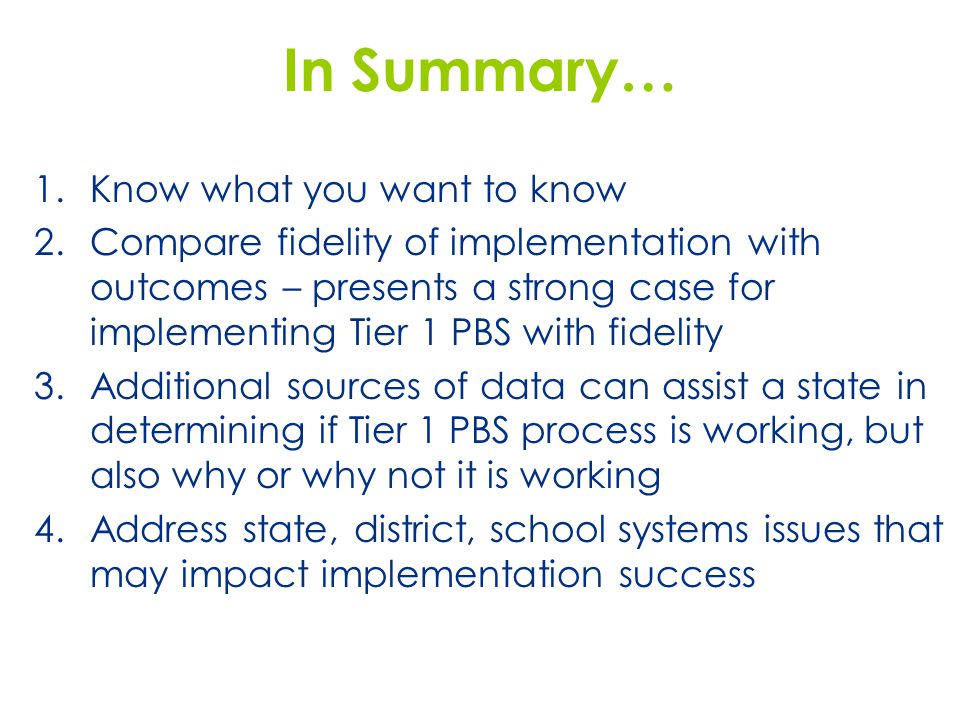 In Summary…

1. Know what you want to know
2. Compare fidelity of implementation with outcomes – presents a strong case for implementing Tier 1 PBS with fidelity
3. Additional sources of data can assist a state in determining if Tier 1 PBS process is working, but also why or why not it is working
4. Address state, district, school systems issues that may impact implementation success